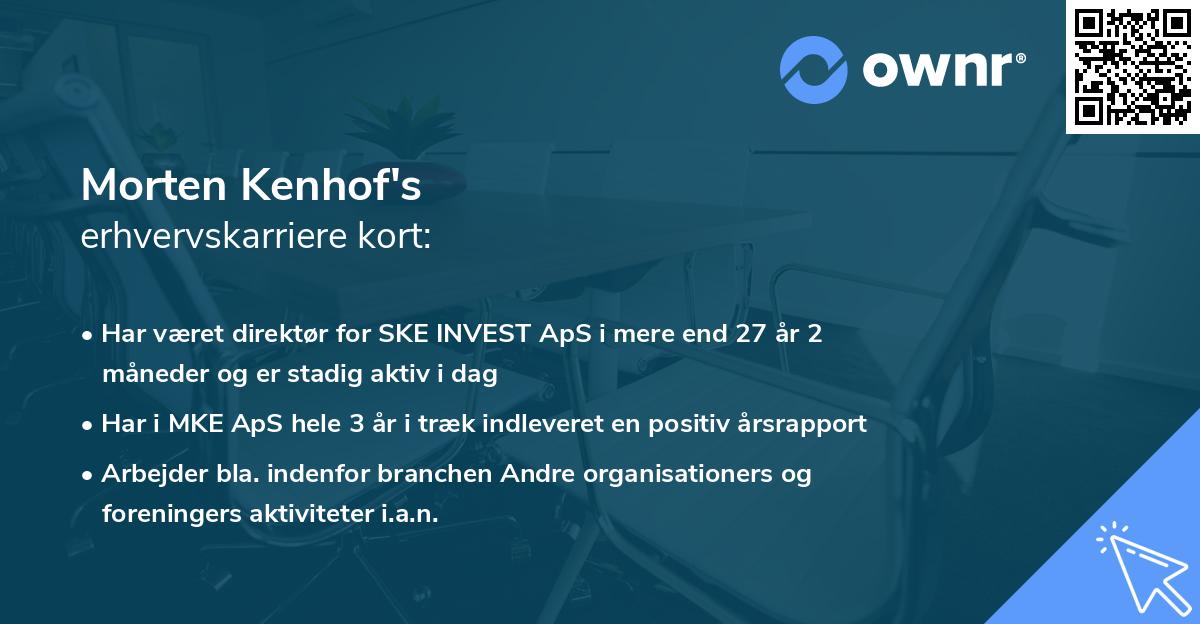 ownr®

Morten Kenhof's
erhvervskarriere kort:

• Har været direktør for SKE INVEST ApS i mere end 27 år 2 måneder og er stadig aktiv i dag

• Har i MKE ApS hele 3 år i træk indleveret en positiv årsrapport

• Arbejder bla. indenfor branchen Andre organisationers og foreningers aktiviteter i.a.n.